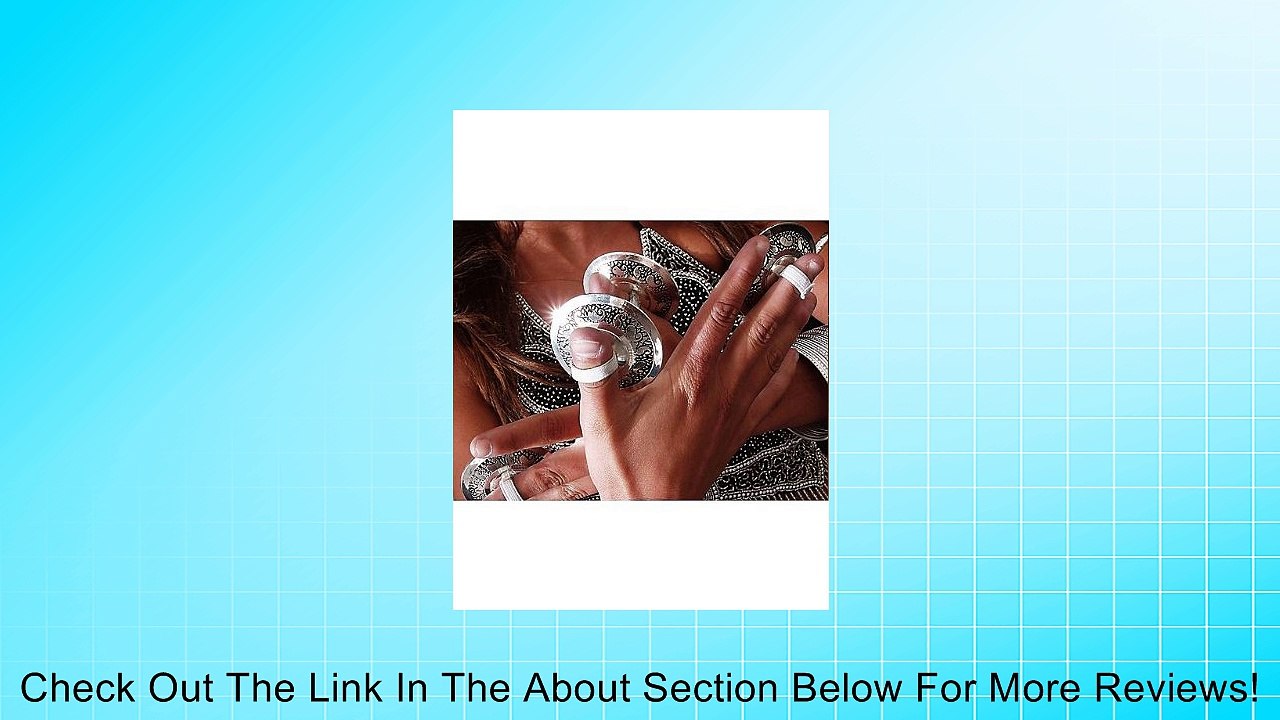 Check Out The Link In The About Section Below For More Reviews!